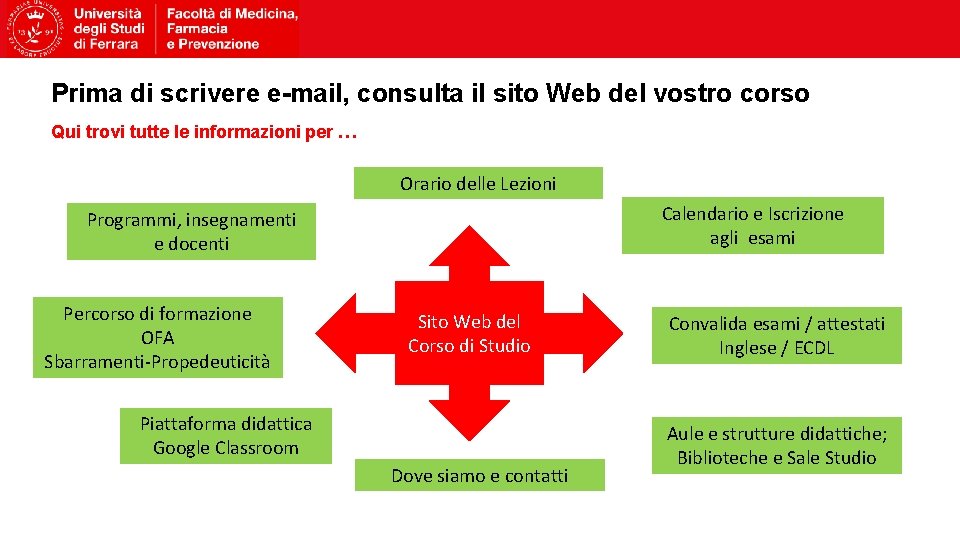 Università degli Studi di Ferrara

Facoltà di Medicina, Farmacia e Prevenzione

Prima di scrivere e-mail, consulta il sito Web del vostro corso

Qui trovi tutte le informazioni per …

Orario delle Lezioni

Programmi, insegnamenti e docenti

Calendario e Iscrizione agli esami

Percorso di formazione OFA Sbarramenti-Propedeuticità

Sito Web del Corso di Studio

Convalida esami / attestati Inglese / ECDL

Piattaforma didattica Google Classroom

Aule e strutture didattiche; Biblioteche e Sale Studio

Dove siamo e contatti